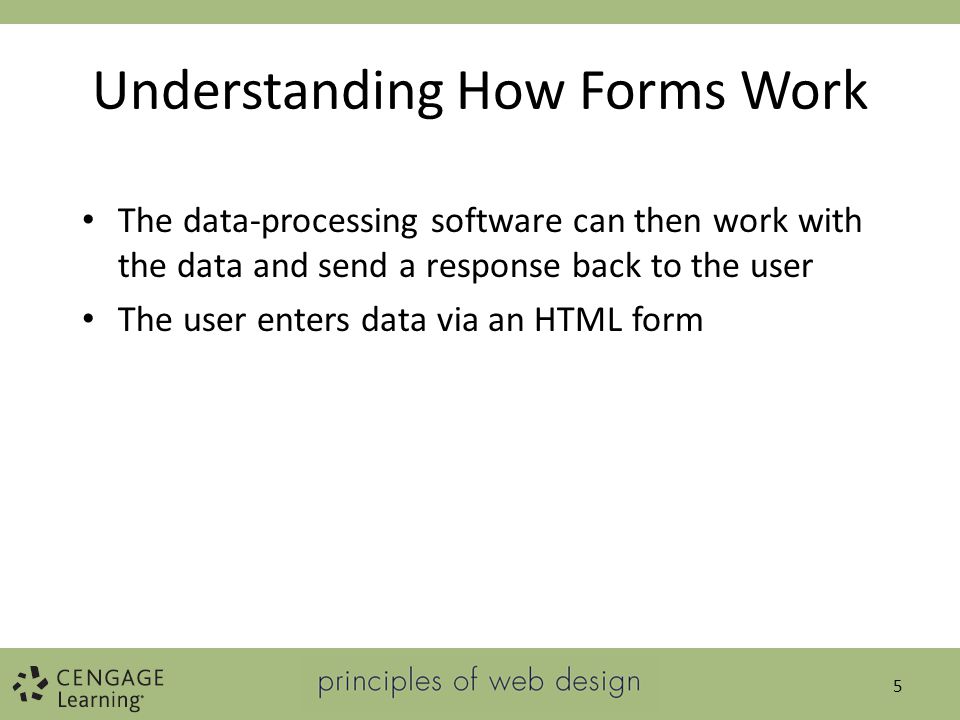 Understanding How Forms Work

• The data-processing software can then work with the data and send a response back to the user
• The user enters data via an HTML form

CENGAGE Learning

principles of web design

5